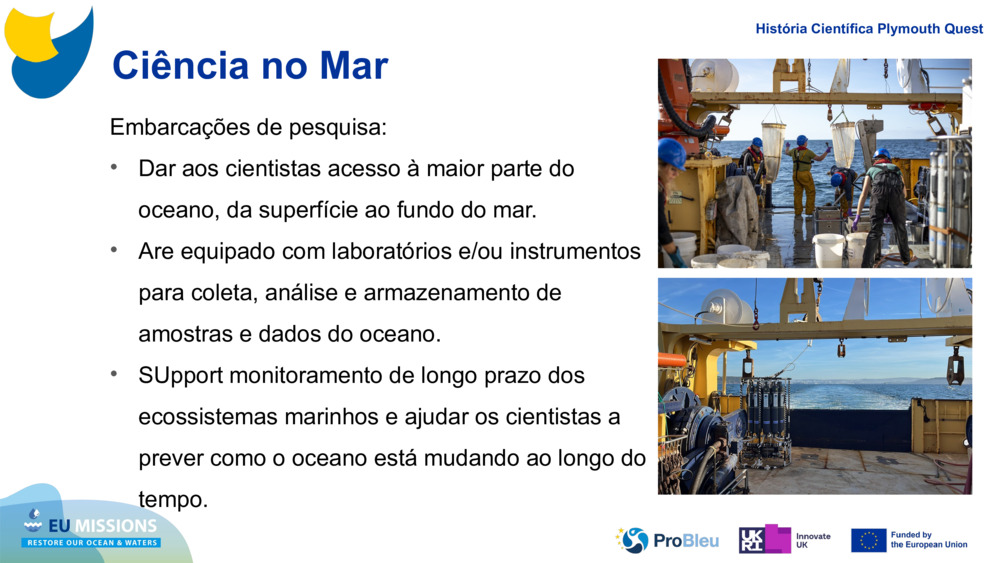 História Científica Plymouth Quest

Ciência no Mar

Embarcações de pesquisa:

• Dar aos cientistas acesso à maior parte do oceano, da superfície ao fundo do mar.

• Are equipado com laboratórios e/ou instrumentos para coleta, análise e armazenamento de amostras e dados do oceano.

• SUpport monitoramento de longo prazo dos ecossistemas marinhos e ajudar os cientistas a prever como o oceano está mudando ao longo do tempo.

EU MISSIONS
RESTORE OUR OCEAN & WATERS

ProBleu

UKRI Innovate UK

Funded by the European Union